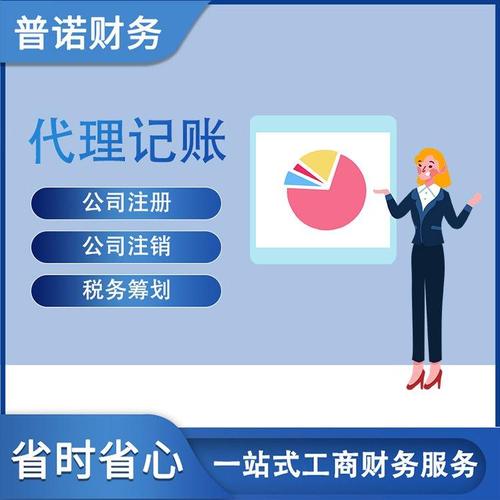 普诺财务

代理记账

公司注册

公司注销

税务筹划

省时省心

一站式工商财务服务